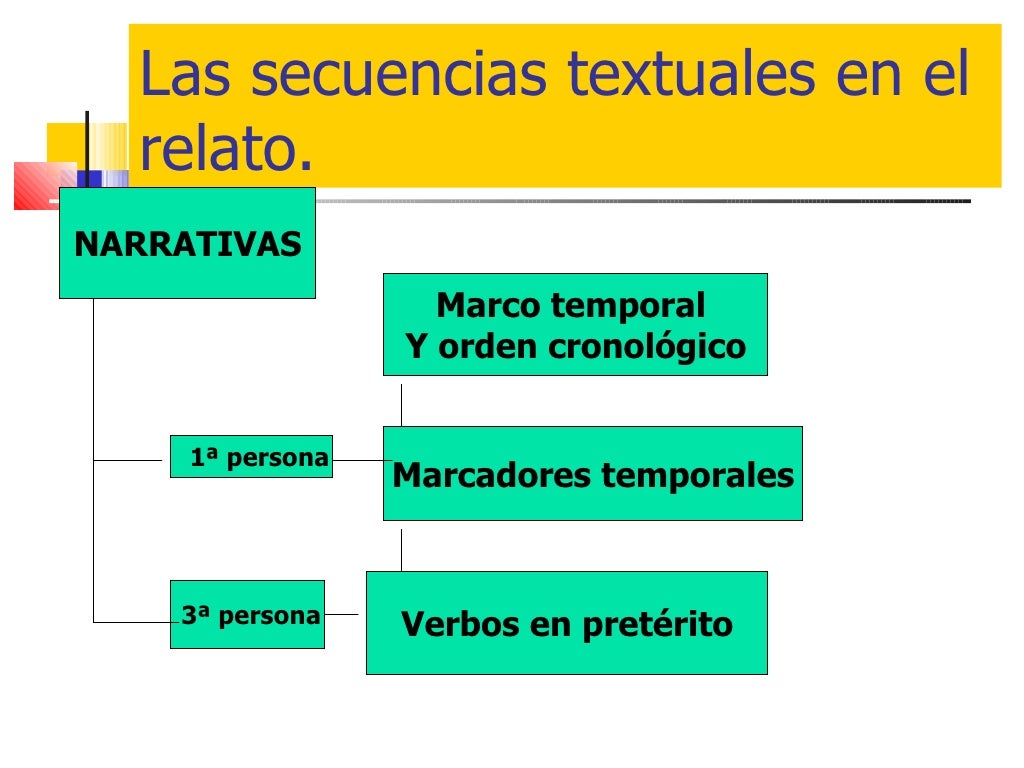 Las secuencias textuales en el relato.

NARRATIVAS

Marco temporal
Y orden cronológico

1ª persona

Marcadores temporales

3ª persona

Verbos en pretérito